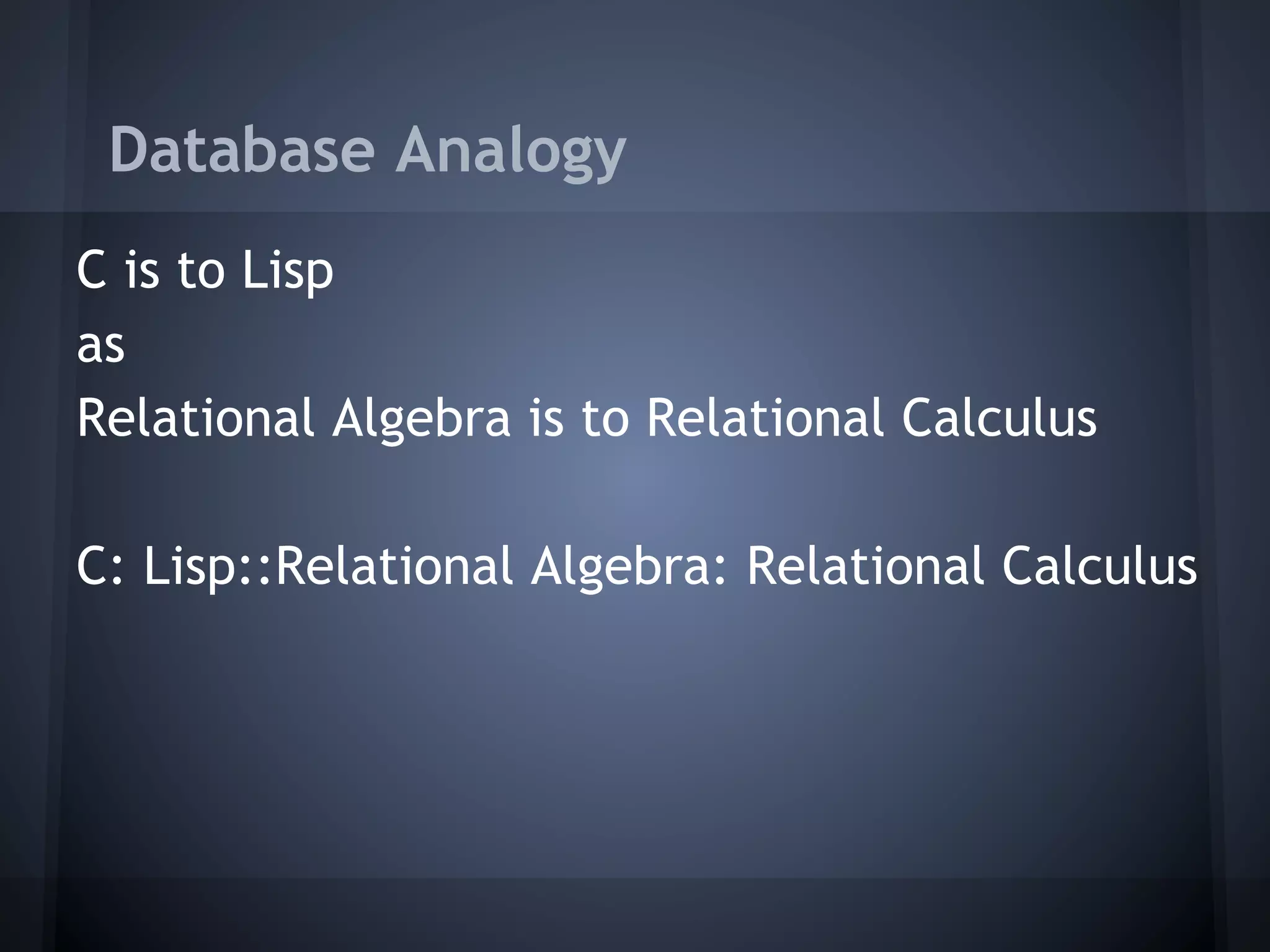 Database Analogy

C is to Lisp
as
Relational Algebra is to Relational Calculus

C: Lisp::Relational Algebra: Relational Calculus